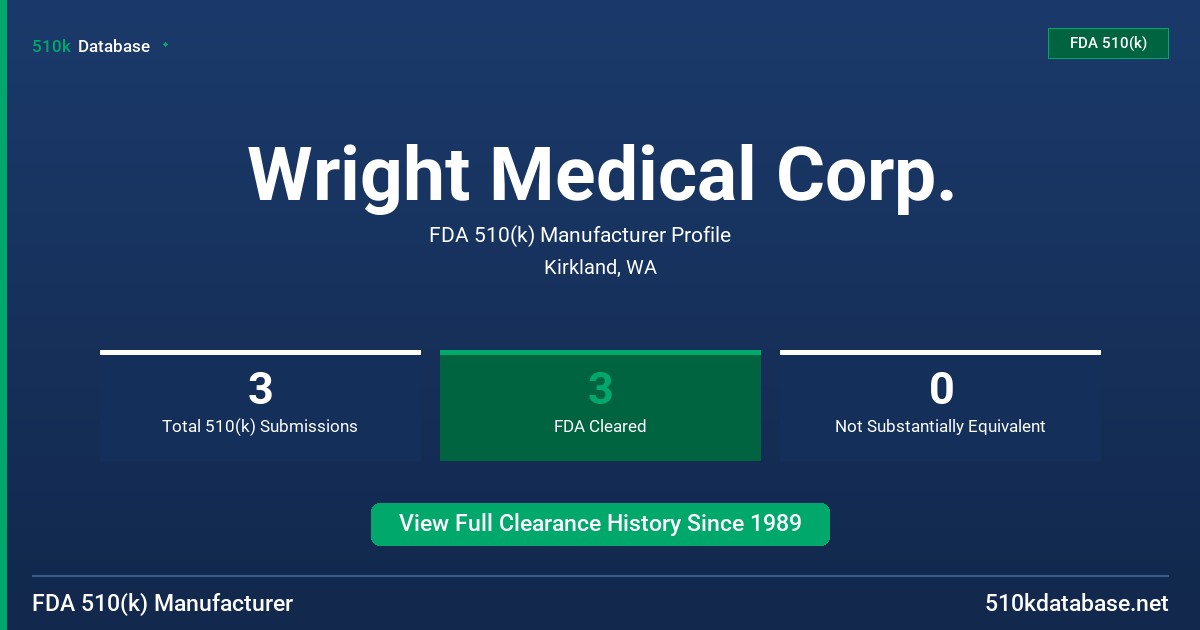 510k Database

FDA 510(k)

Wright Medical Corp.

FDA 510(k) Manufacturer Profile

Kirkland, WA

3
Total 510(k) Submissions

3
FDA Cleared

0
Not Substantially Equivalent

View Full Clearance History Since 1989

FDA 510(k) Manufacturer

510kdatabase.net